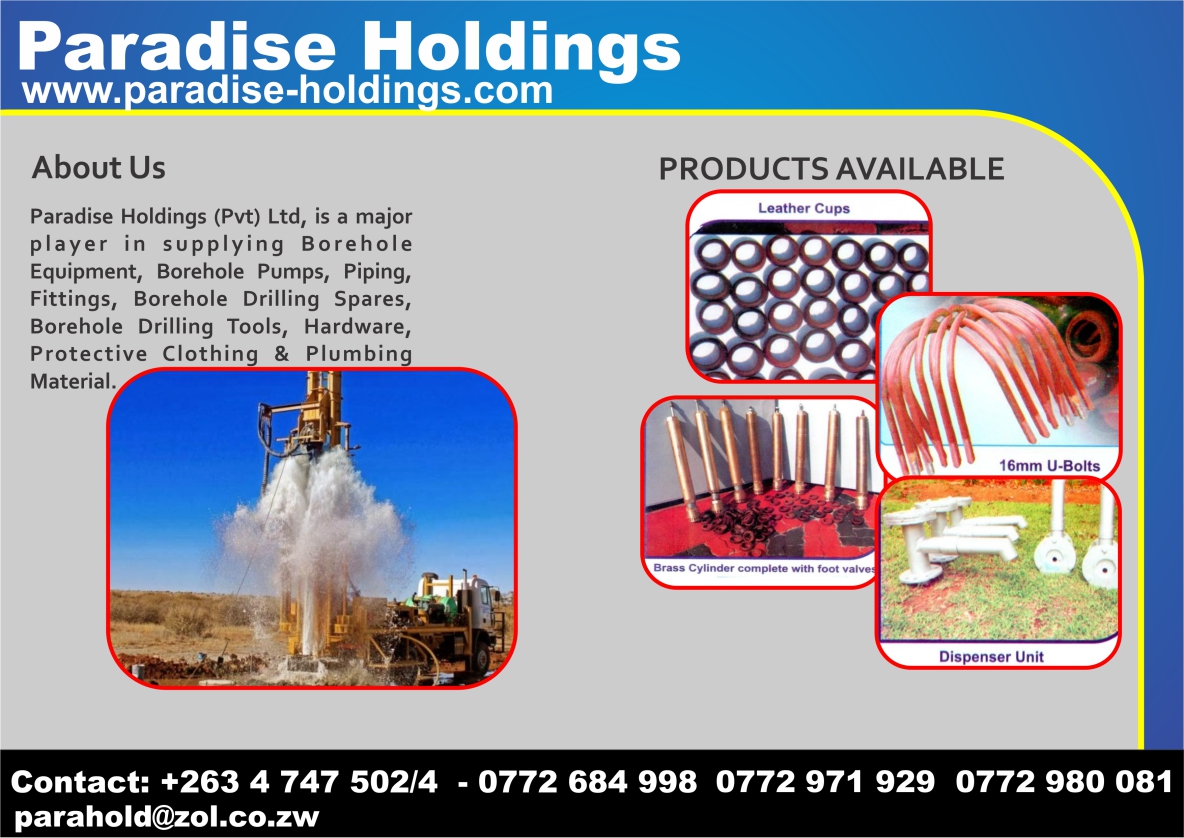 Paradise Holdings
www.paradise-holdings.com

About Us

Paradise Holdings (Pvt) Ltd, is a major player in supplying Borehole Equipment, Borehole Pumps, Piping, Fittings, Borehole Drilling Spares, Borehole Drilling Tools, Hardware, Protective Clothing & Plumbing Material.

PRODUCTS AVAILABLE

Leather Cups

16mm U-Bolts

Brass Cylinder complete with foot valves

Dispenser Unit

Contact: +263 4 747 502/4 - 0772 684 998 0772 971 929 0772 980 081
parahold@zol.co.zw